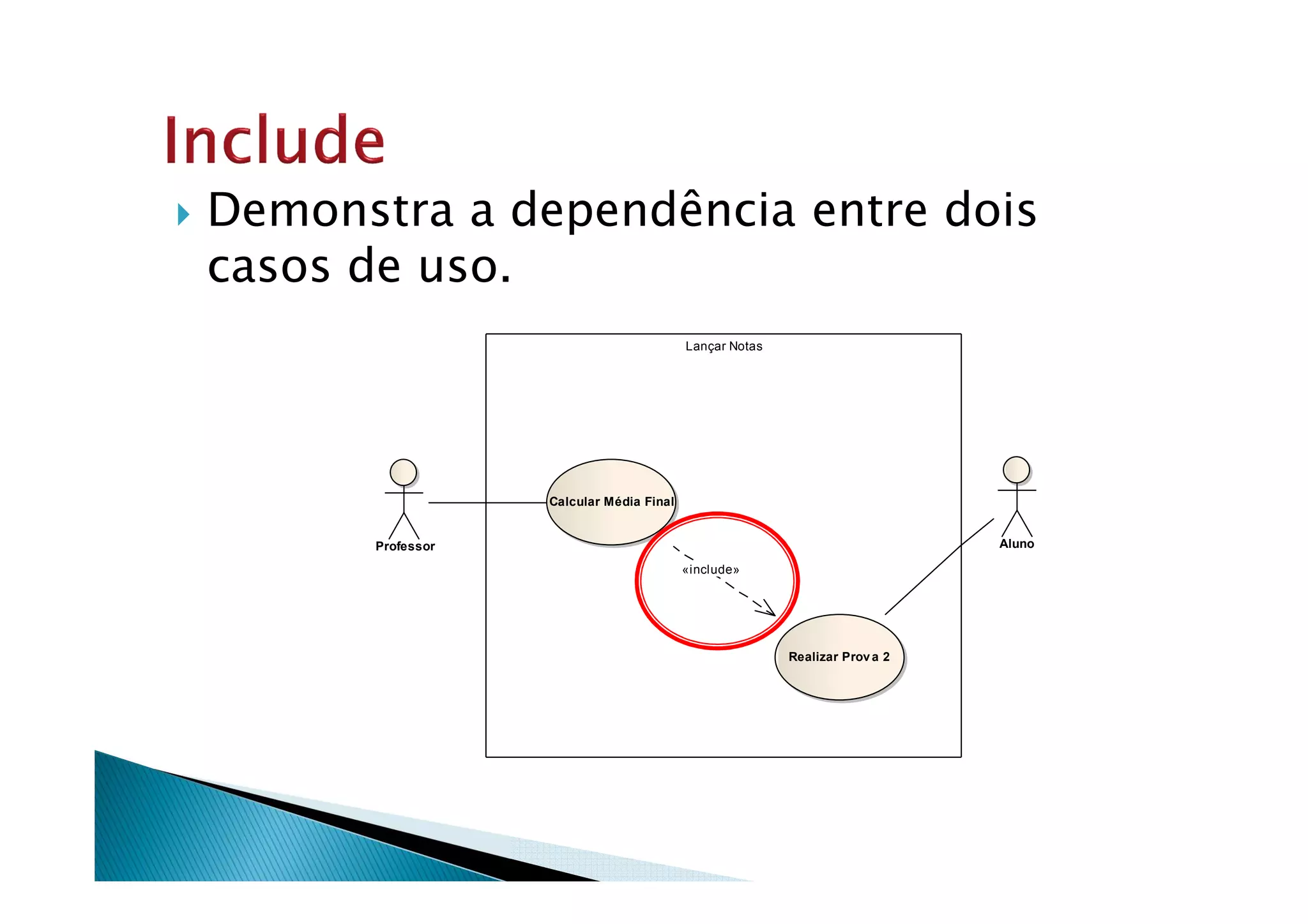 Include

Demonstra a dependência entre dois casos de uso.

Lançar Notas

Professor

Calcular Média Final

«include»

Realizar Prova 2

Aluno